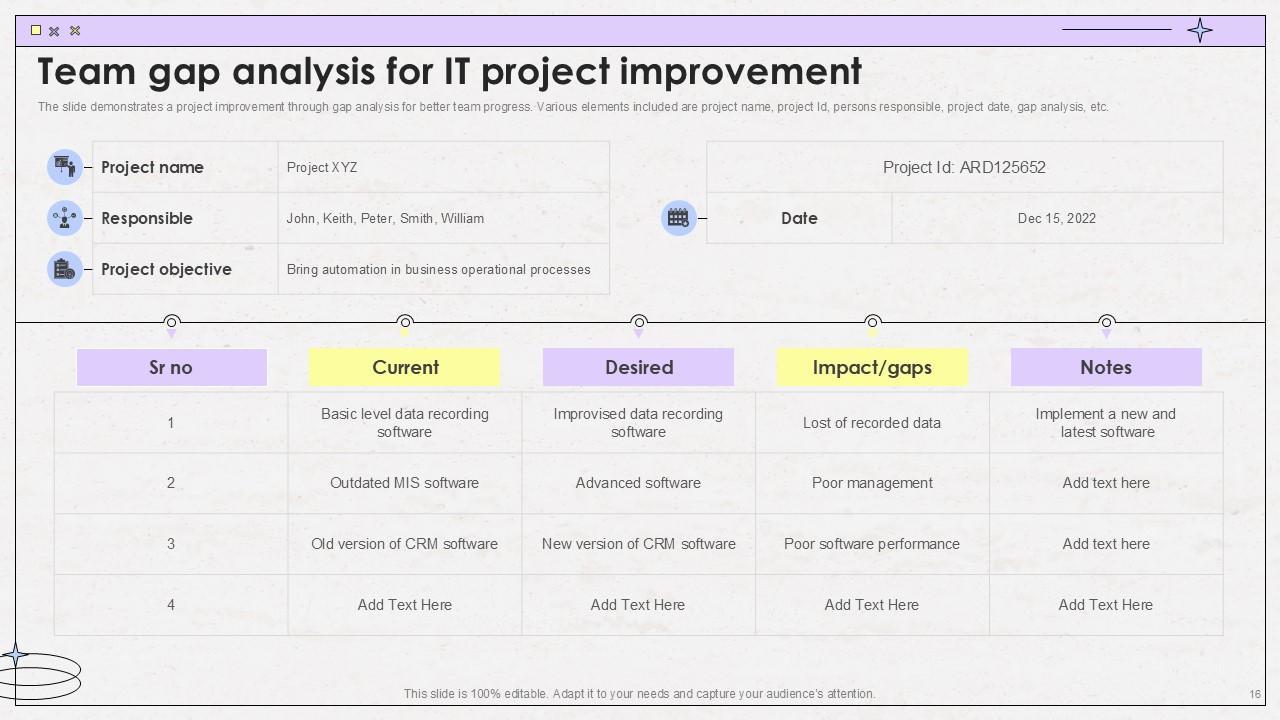 Team gap analysis for IT project improvement

The slide demonstrates a project improvement through gap analysis for better team progress. Various elements included are project name, project Id, persons responsible, project date, gap analysis, etc.

| Project name | Project XYZ |
|---|---|
| Responsible | John, Keith, Peter, Smith, William |
| Project objective | Bring automation in business operational processes |

| Project Id: ARD125652 | |
|---|---|
| Date | Dec 15, 2022 |

| Sr no | Current | Desired | Impact/gaps | Notes |
|---|---|---|---|---|
| 1 | Basic level data recording software | Improvised data recording software | Lost of recorded data | Implement a new and latest software |
| 2 | Outdated MIS software | Advanced software | Poor management | Add text here |
| 3 | Old version of CRM software | New version of CRM software | Poor software performance | Add text here |
| 4 | Add Text Here | Add Text Here | Add Text Here | Add Text Here |

This slide is 100% editable. Adapt it to your needs and capture your audience's attention.

16